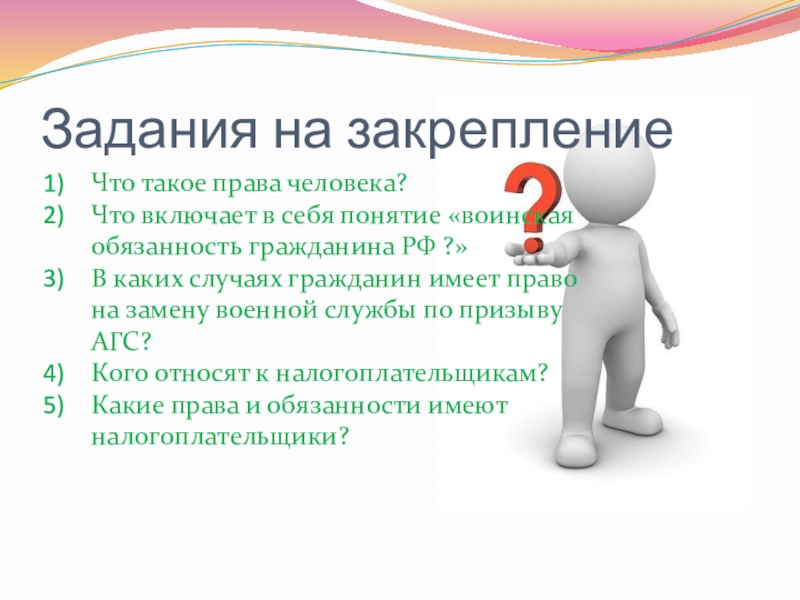 Задания на закрепление

1) Что такое права человека?
2) Что включает в себя понятие «воинская обязанность гражданина РФ ?»
3) В каких случаях гражданин имеет право на замену военной службы по призыву АГС?
4) Кого относят к налогоплательщикам?
5) Какие права и обязанности имеют налогоплательщики?